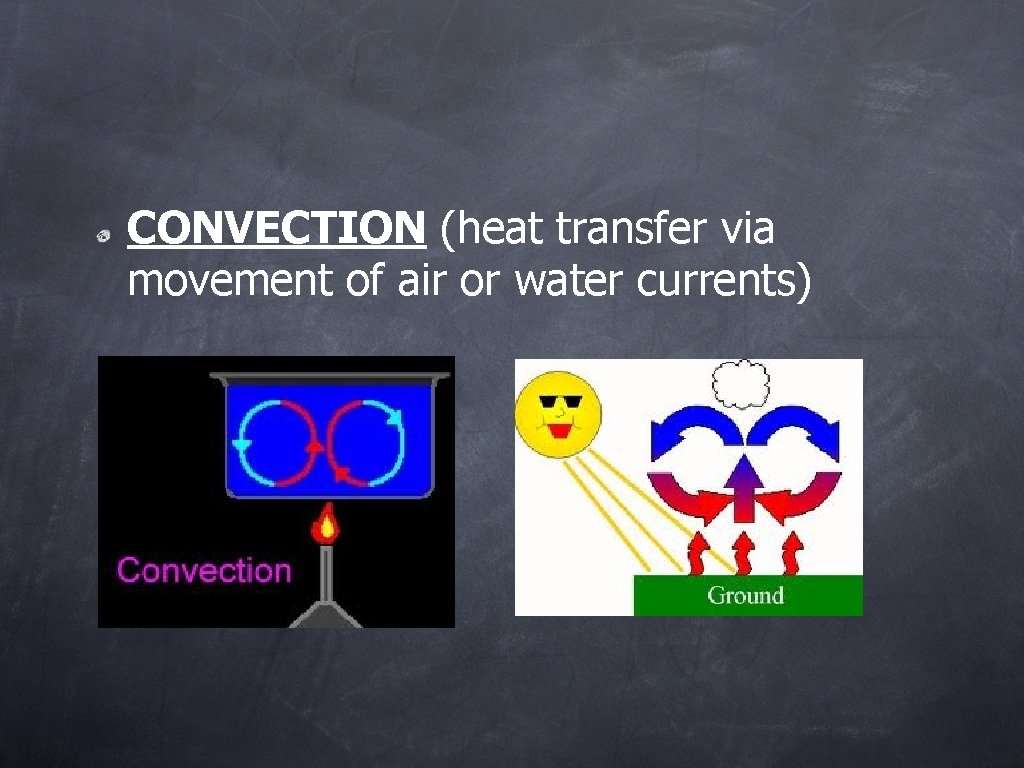 CONVECTION (heat transfer via movement of air or water currents)

Convection

Ground